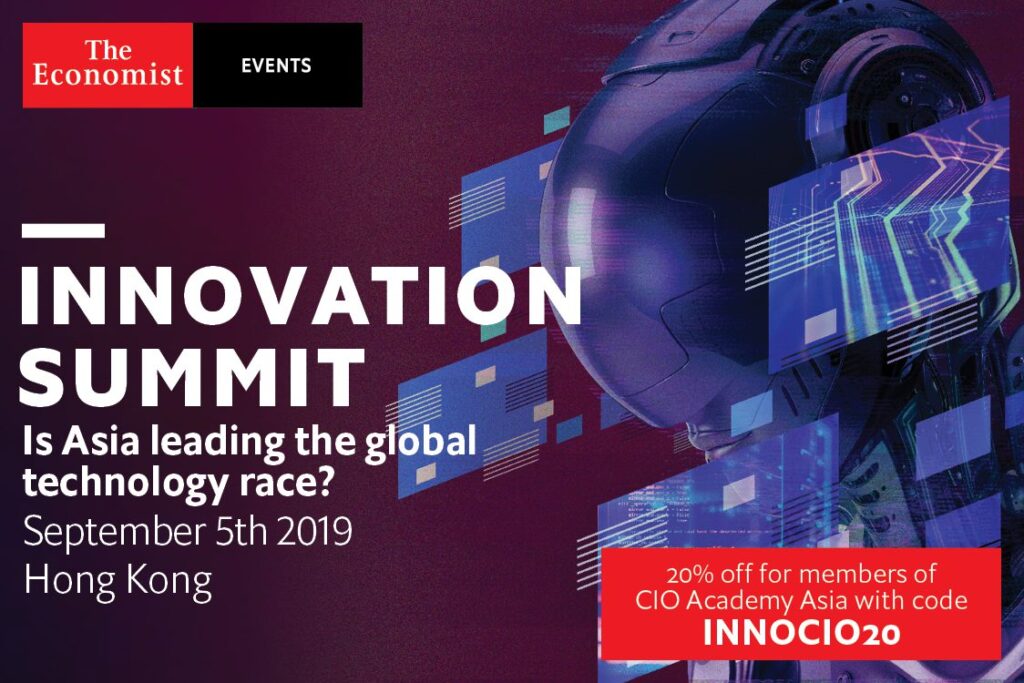 The Economist
EVENTS

INNOVATION SUMMIT

Is Asia leading the global technology race?

September 5th 2019
Hong Kong

20% off for members of CIO Academy Asia with code
INNOCIO20